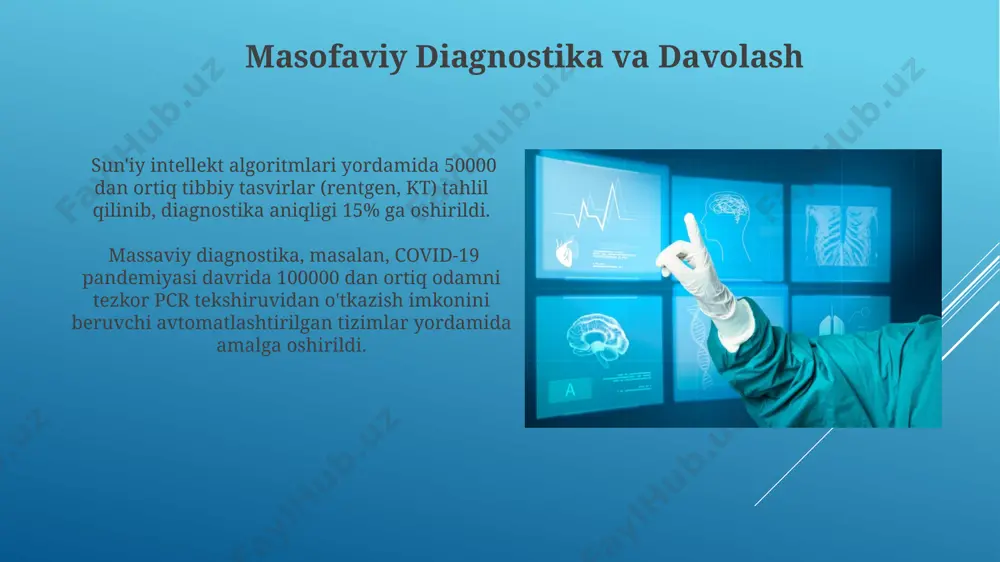 Masofaviy Diagnostika va Davolash

Sun'iy intellekt algoritmlari yordamida 50000 dan ortiq tibbiy tasvirlar (rentgen, KT) tahlil qilinib, diagnostika aniqligi 15% ga oshirildi.

Massaviy diagnostika, masalan, COVID-19 pandemiyasi davrida 100000 dan ortiq odamni tezkor PCR tekshiruvidan o'tkazish imkonini beruvchi avtomatlashtirilgan tizimlar yordamida amalga oshirildi.

A

FaylHub.uz